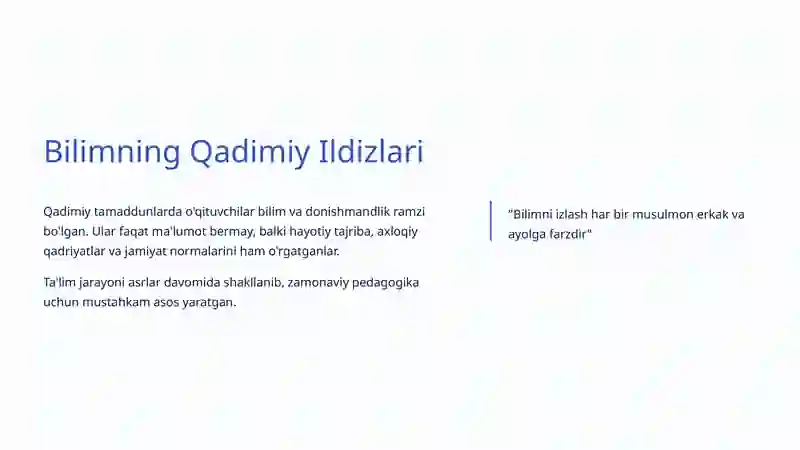 Bilimning Qadimiy Ildizlari

Qadimiy tamaddunlarda o'qituvchilar bilim va donishmandlik ramzi bo'lgan. Ular faqat ma'lumot bermay, balki hayotiy tajriba, axloqiy qadriyatlar va jamiyat normalarini ham o'rgatganlar.

Ta'lim jarayoni asrlar davomida shakllanib, zamonaviy pedagogika uchun mustahkam asos yaratgan.

"Bilimni izlash har bir musulmon erkak va ayolga farzdir"